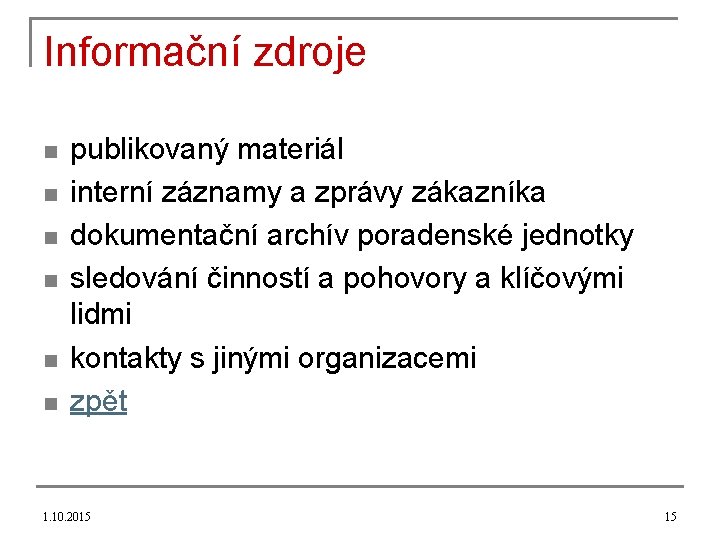 Informační zdroje

- publikovaný materiál
- interní záznamy a zprávy zákazníka
- dokumentační archív poradenské jednotky
- sledování činností a pohovory a klíčovými lidmi
- kontakty s jinými organizacemi
- zpět

1.10.2015

15